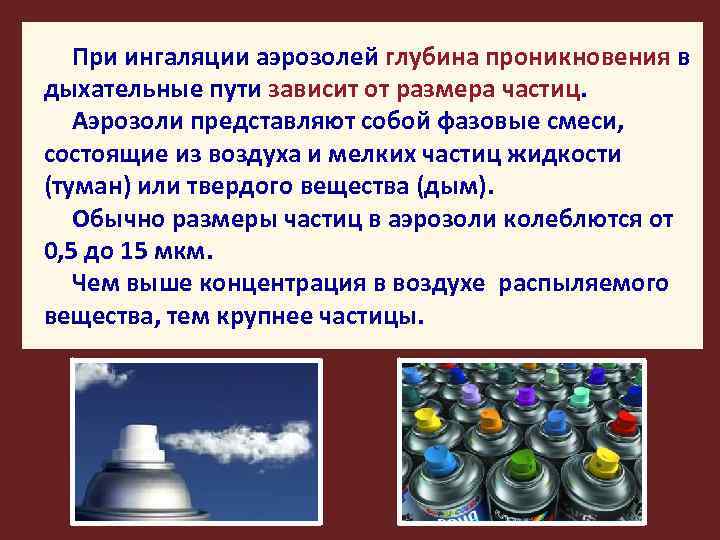 При ингаляции аэрозолей глубина проникновения в дыхательные пути зависит от размера частиц.

Аэрозоли представляют собой фазовые смеси, состоящие из воздуха и мелких частиц жидкости (туман) или твердого вещества (дым).

Обычно размеры частиц в аэрозоли колеблются от 0,5 до 15 мкм.

Чем выше концентрация в воздухе распыляемого вещества, тем крупнее частицы.